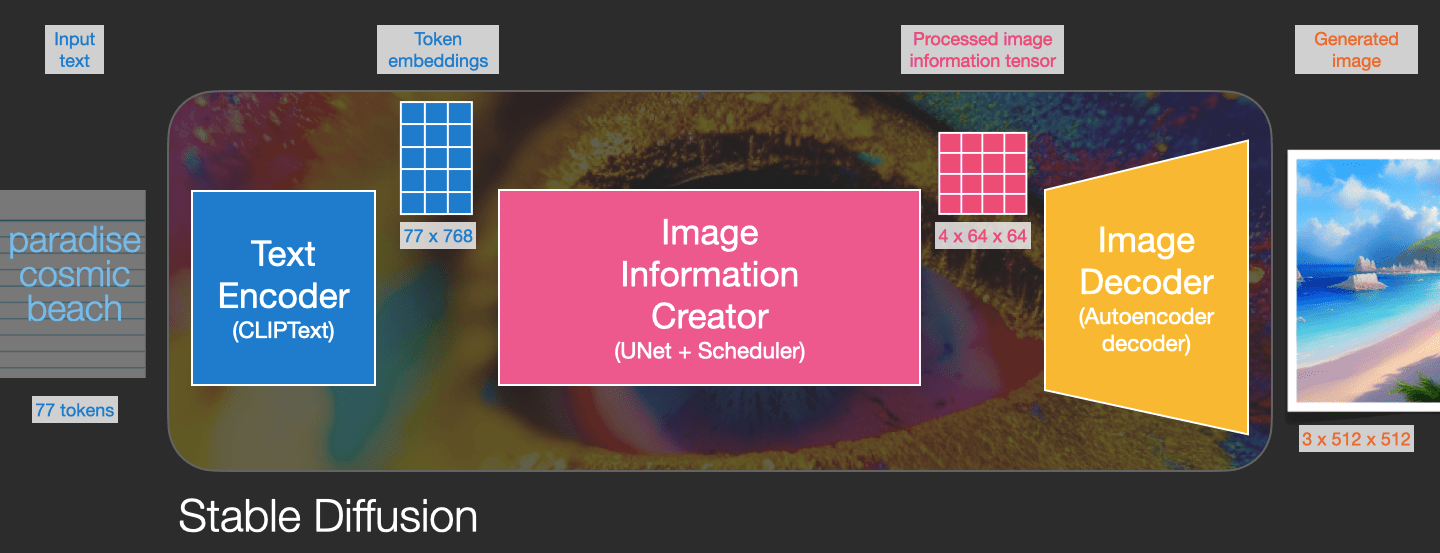 Input text

Token embeddings

Processed image information tensor

Generated image

paradise cosmic beach

77 tokens

Text Encoder
(CLIPText)

77 x 768

Image Information Creator
(UNet + Scheduler)

4 x 64 x 64

Image Decoder
(Autoencoder decoder)

3 x 512 x 512

Stable Diffusion